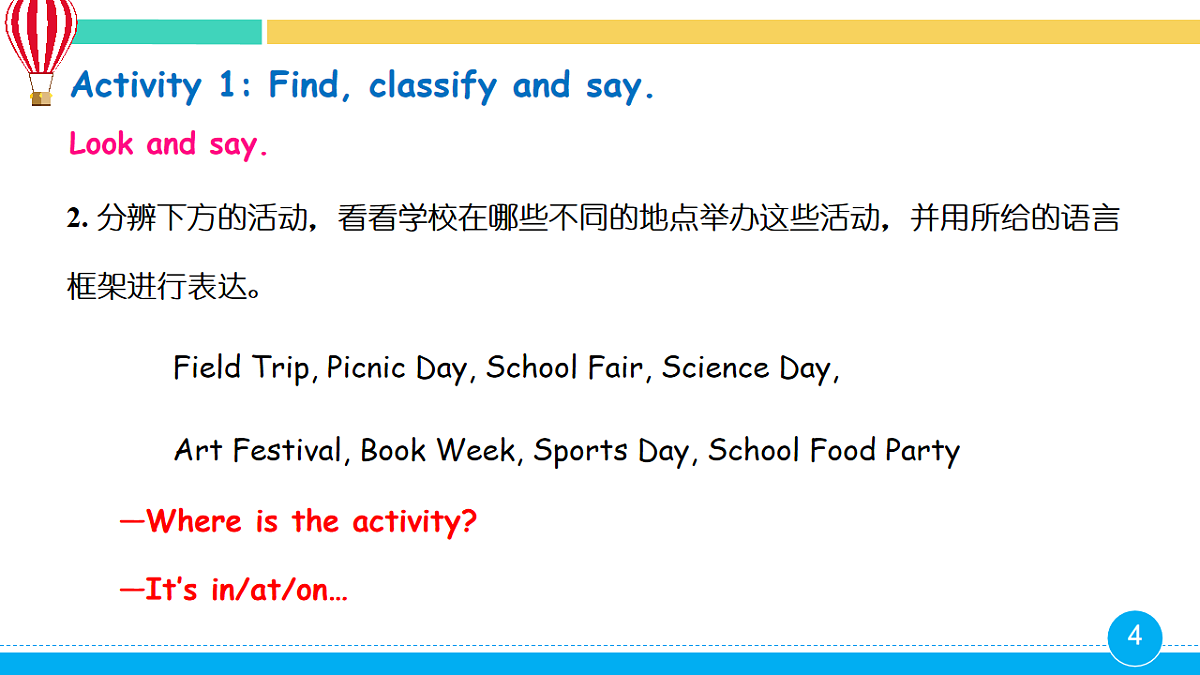 Activity 1: Find, classify and say.

Look and say.

2. 分辨下方的活动，看看学校在哪些不同的地点举办这些活动，并用所给的语言框架进行表达。

Field Trip, Picnic Day, School Fair, Science Day,

Art Festival, Book Week, Sports Day, School Food Party

—Where is the activity?

—It's in/at/on…

4